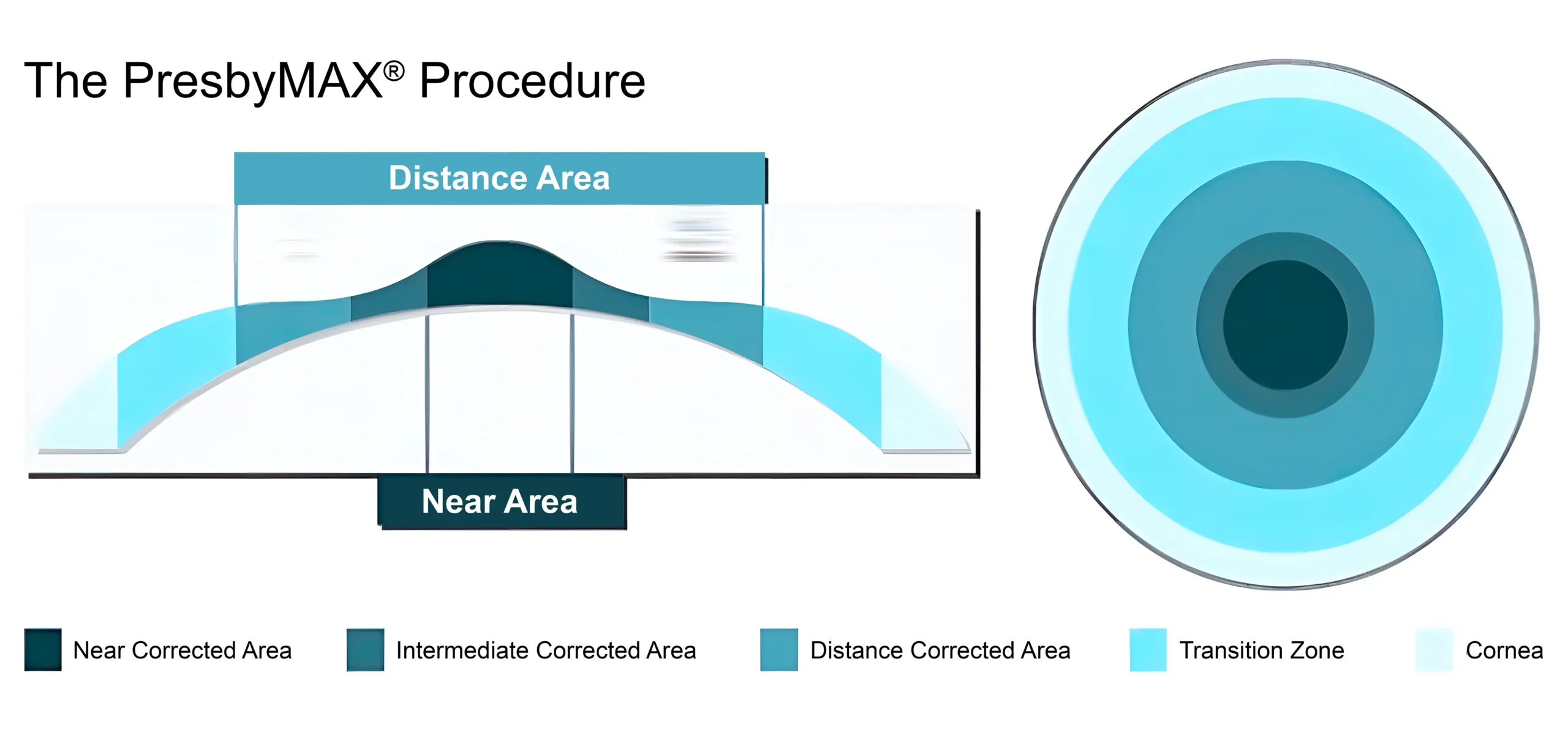 The PresbyMAX® Procedure

Distance Area

Near Area

Near Corrected Area

Intermediate Corrected Area

Distance Corrected Area

Transition Zone

Cornea